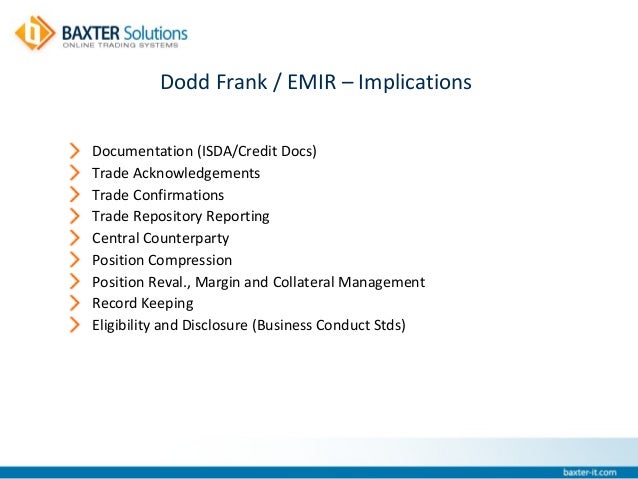 BAXTER Solutions
ONLINE TRADING SYSTEMS

Dodd Frank / EMIR – Implications

Documentation (ISDA/Credit Docs)
Trade Acknowledgements
Trade Confirmations
Trade Repository Reporting
Central Counterparty
Position Compression
Position Reval., Margin and Collateral Management
Record Keeping
Eligibility and Disclosure (Business Conduct Stds)

baxter-it.com